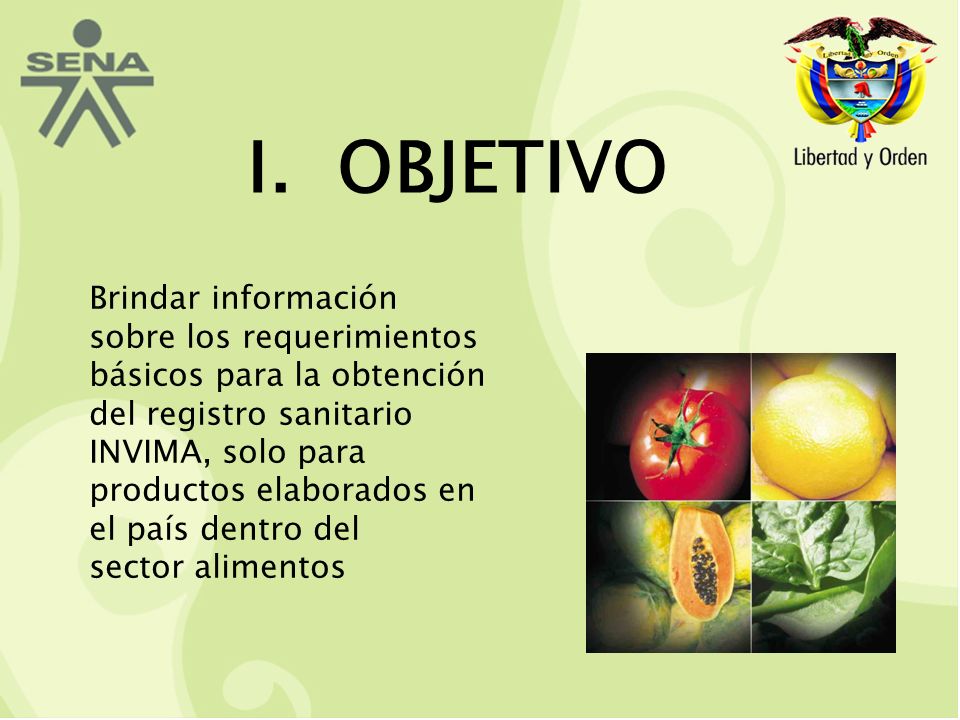 SENA

Libertad y Orden

Libertad y Orden

I. OBJETIVO

Brindar información sobre los requerimientos básicos para la obtención del registro sanitario INVIMA, solo para productos elaborados en el país dentro del sector alimentos